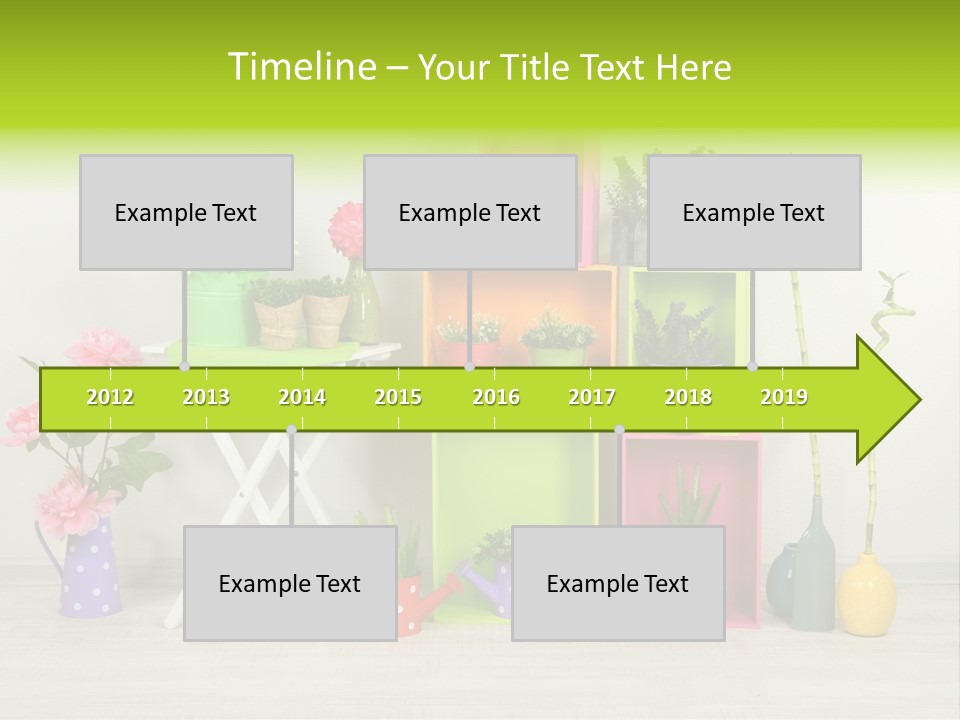 Timeline – Your Title Text Here

Example Text

Example Text

Example Text

2012 2013 2014 2015 2016 2017 2018 2019

Example Text

Example Text